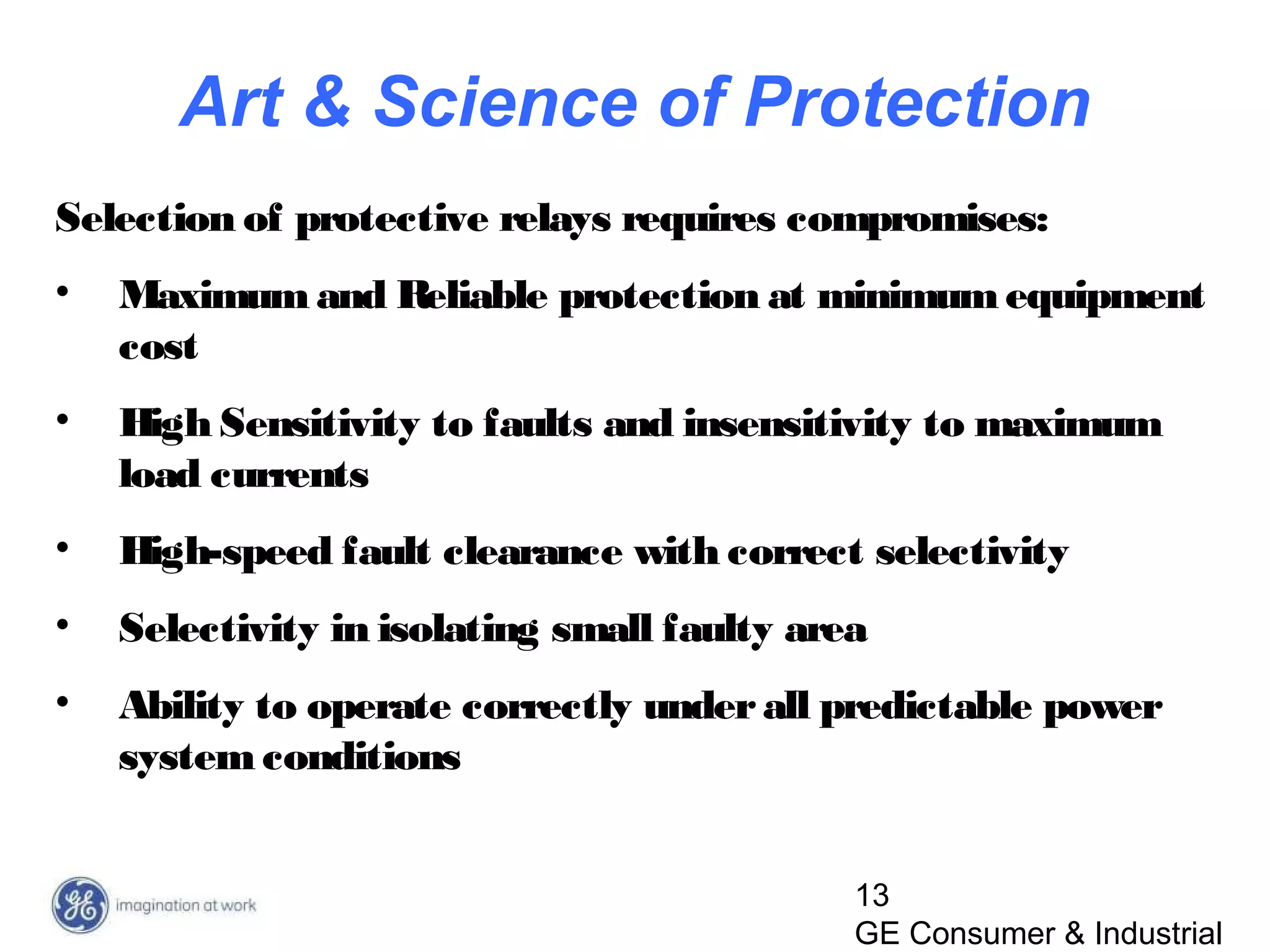 Art & Science of Protection

Selection of protective relays requires compromises:

• Maximum and Reliable protection at minimum equipment cost

• High Sensitivity to faults and insensitivity to maximum load currents

• High-speed fault clearance with correct selectivity

• Selectivity in isolating small faulty area

• Ability to operate correctly under all predictable power system conditions

GE imagination at work

13
GE Consumer & Industrial